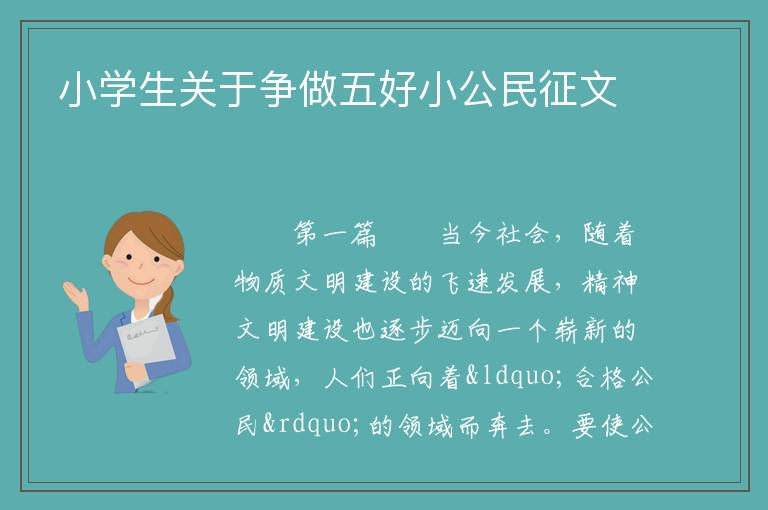 小学生关于争做五好小公民征文

第一篇　　当今社会，随着物质文明建设的飞速发展，精神文明建设也逐步迈向一个崭新的领域，人们正向着&ldquo;合格公民&rdquo;的领域而奔去。要使公